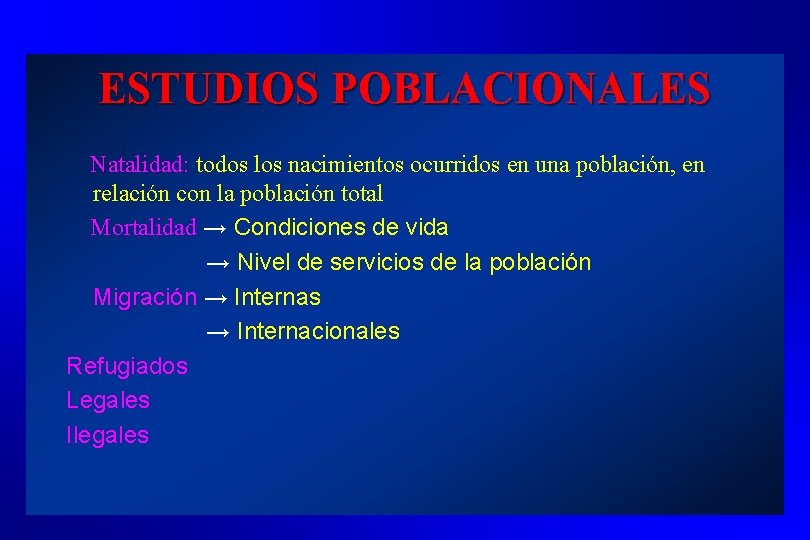 ESTUDIOS POBLACIONALES

Natalidad: todos los nacimientos ocurridos en una población, en relación con la población total

Mortalidad → Condiciones de vida
→ Nivel de servicios de la población

Migración → Internas
→ Internacionales

Refugiados
Legales
Ilegales